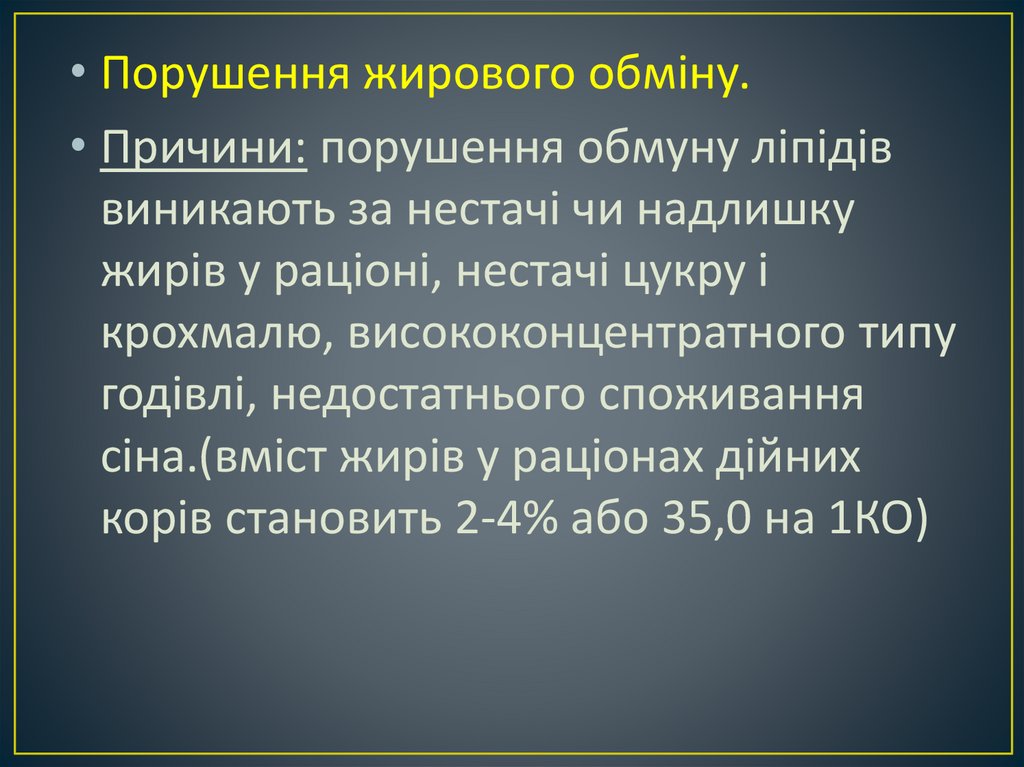 • Порушення жирового обміну.

• Причини: порушення обмуну ліпідів виникають за нестачі чи надлишку жирів у раціоні, нестачі цукру і крохмалю, висококонцентратного типу годівлі, недостатнього споживання сіна.(вміст жирів у раціонах дійних корів становить 2-4% або 35,0 на 1КО)